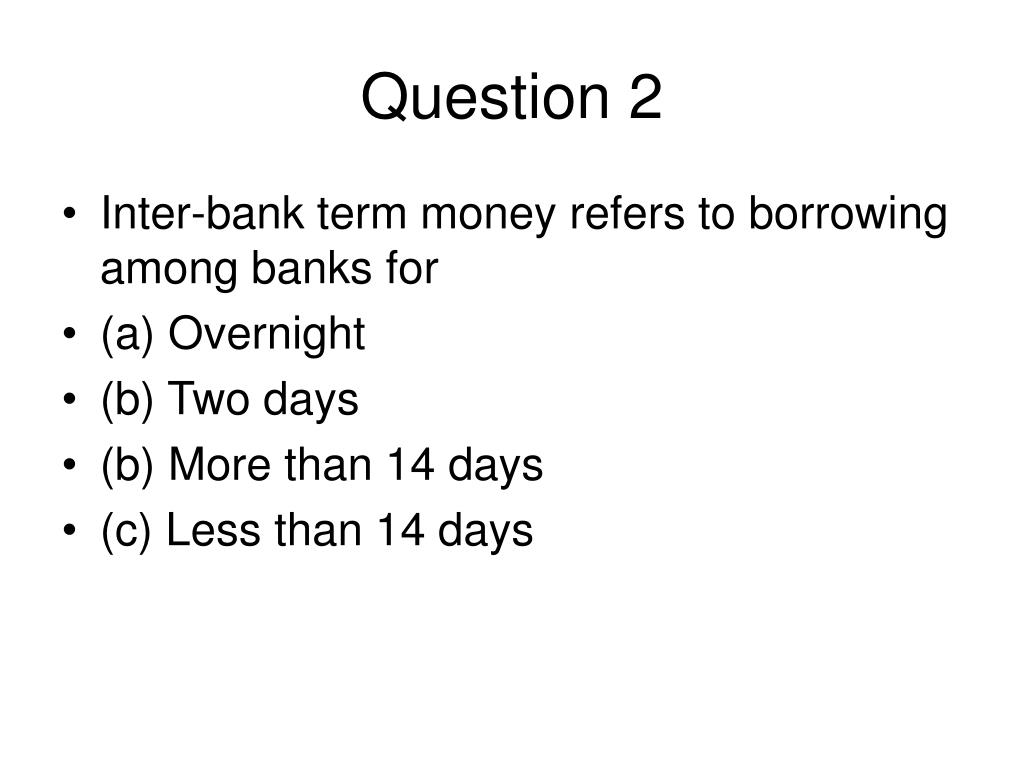 Question 2

• Inter-bank term money refers to borrowing among banks for
• (a) Overnight
• (b) Two days
• (b) More than 14 days
• (c) Less than 14 days